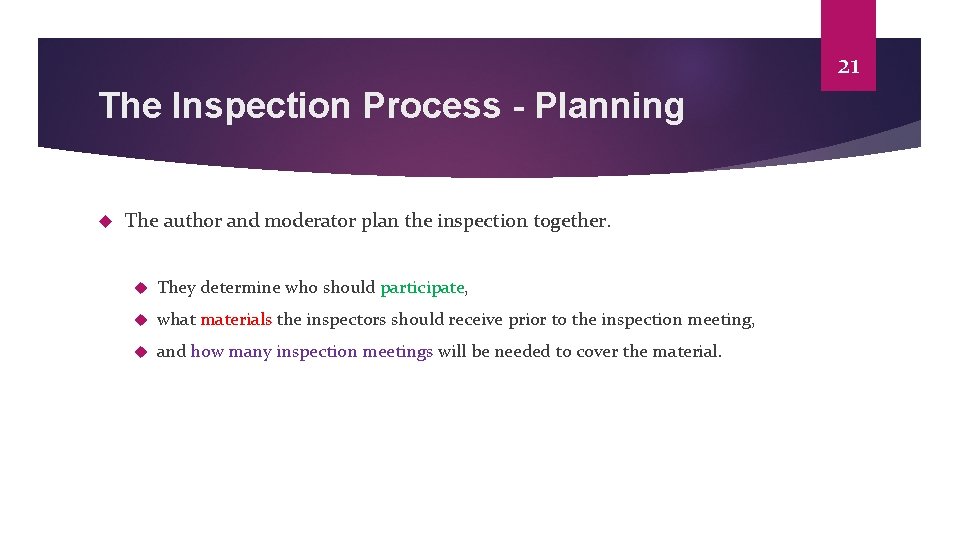 21

The Inspection Process - Planning

The author and moderator plan the inspection together.

They determine who should participate,

what materials the inspectors should receive prior to the inspection meeting,

and how many inspection meetings will be needed to cover the material.